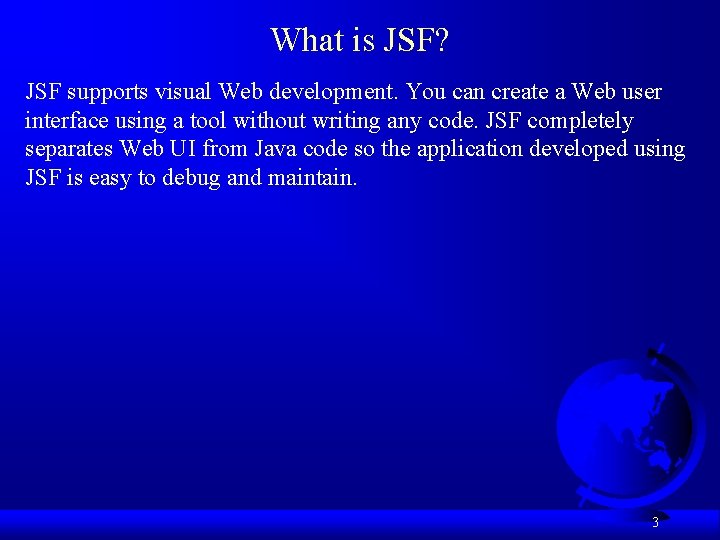 What is JSF?

JSF supports visual Web development. You can create a Web user interface using a tool without writing any code. JSF completely separates Web UI from Java code so the application developed using JSF is easy to debug and maintain.

3